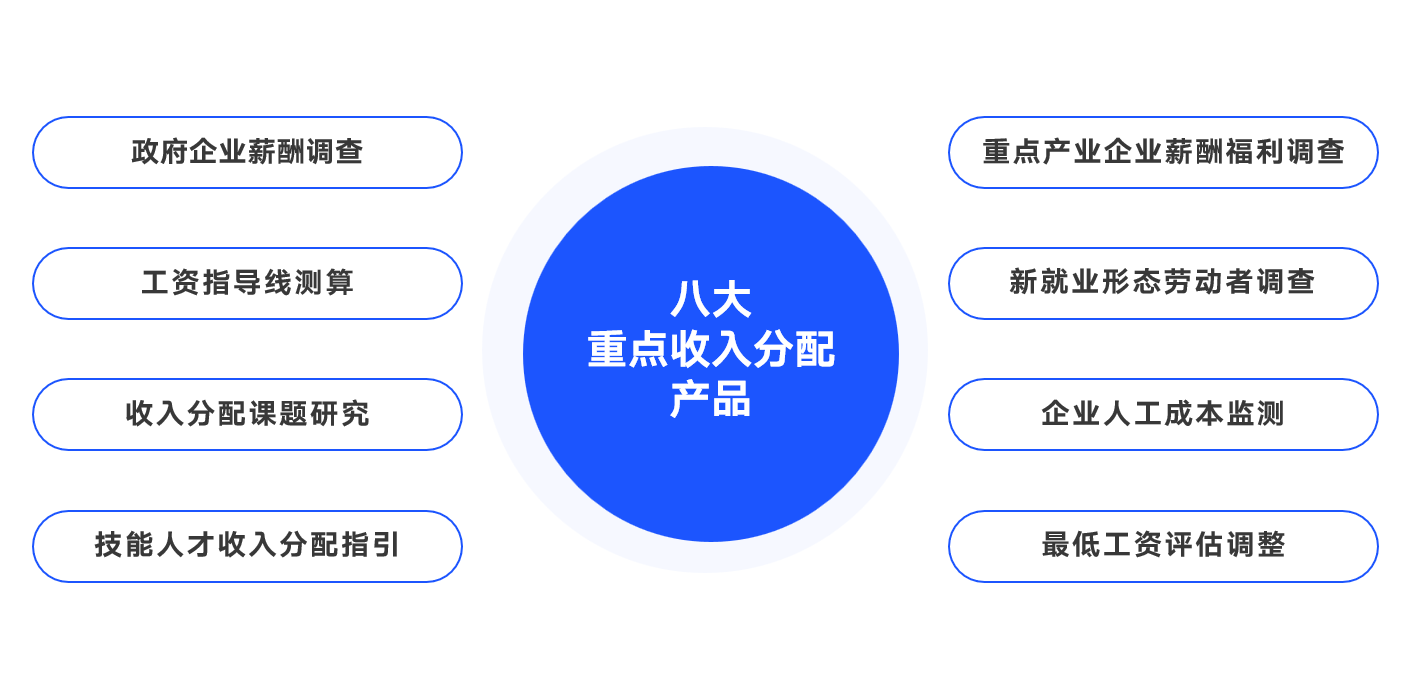 政府企业薪酬调查

工资指导线测算

收入分配课题研究

技能人才收入分配指引

八大
重点收入分配
产品

重点产业企业薪酬福利调查

新就业形态劳动者调查

企业人工成本监测

最低工资评估调整